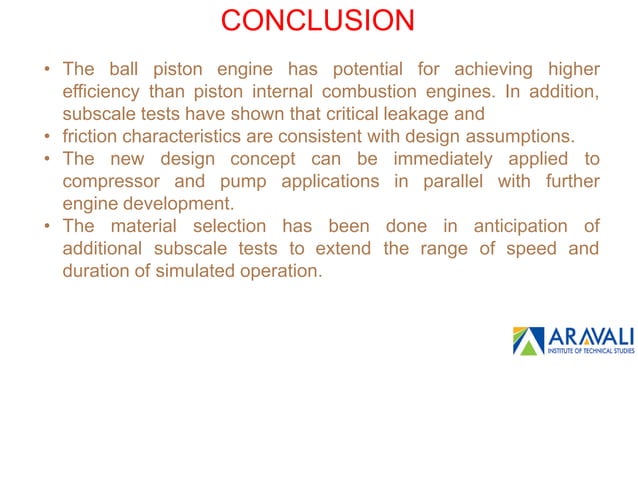 CONCLUSION

• The ball piston engine has potential for achieving higher efficiency than piston internal combustion engines. In addition, subscale tests have shown that critical leakage and

• friction characteristics are consistent with design assumptions.

• The new design concept can be immediately applied to compressor and pump applications in parallel with further engine development.

• The material selection has been done in anticipation of additional subscale tests to extend the range of speed and duration of simulated operation.

ARAVALI
INSTITUTE OF TECHNICAL STUDIES